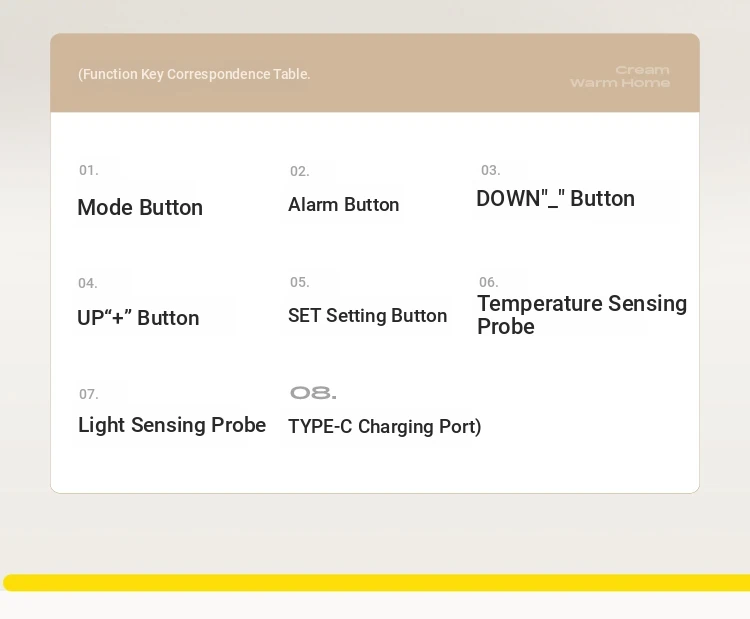 (Function Key Correspondence Table.

Cream
Warm Home

01.
Mode Button

02.
Alarm Button

03.
DOWN"_" Button

04.
UP“+” Button

05.
SET Setting Button

06.
Temperature Sensing Probe

07.
Light Sensing Probe

08.
TYPE-C Charging Port)